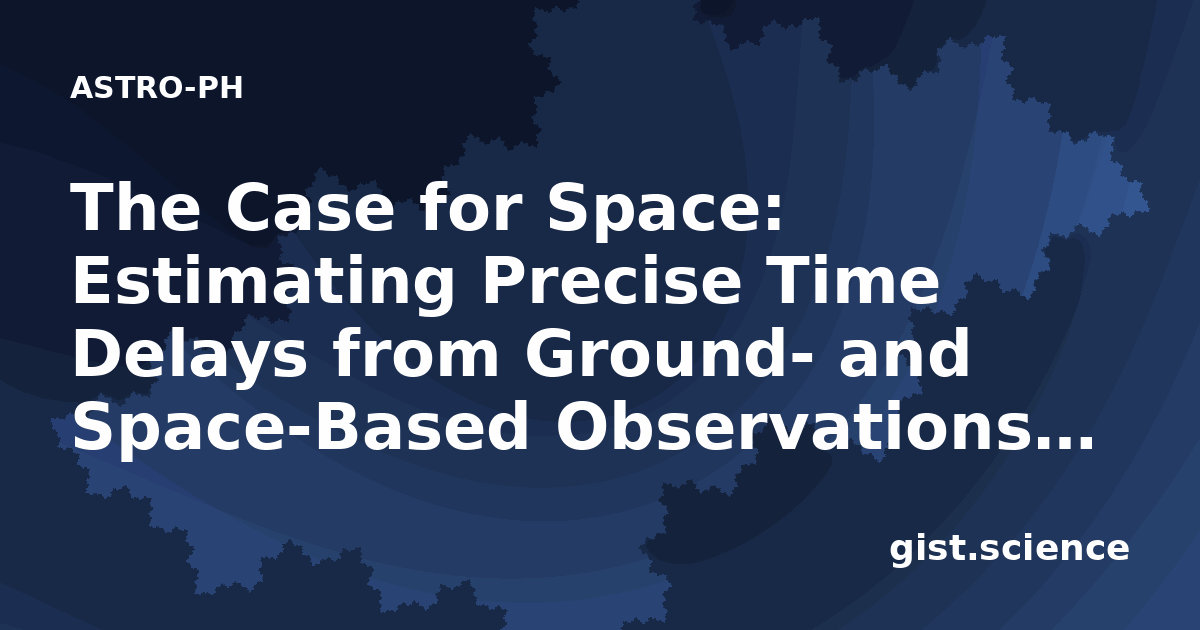 ASTRO-PH

The Case for Space: Estimating Precise Time Delays from Ground- and Space-Based Observations…

gist.science